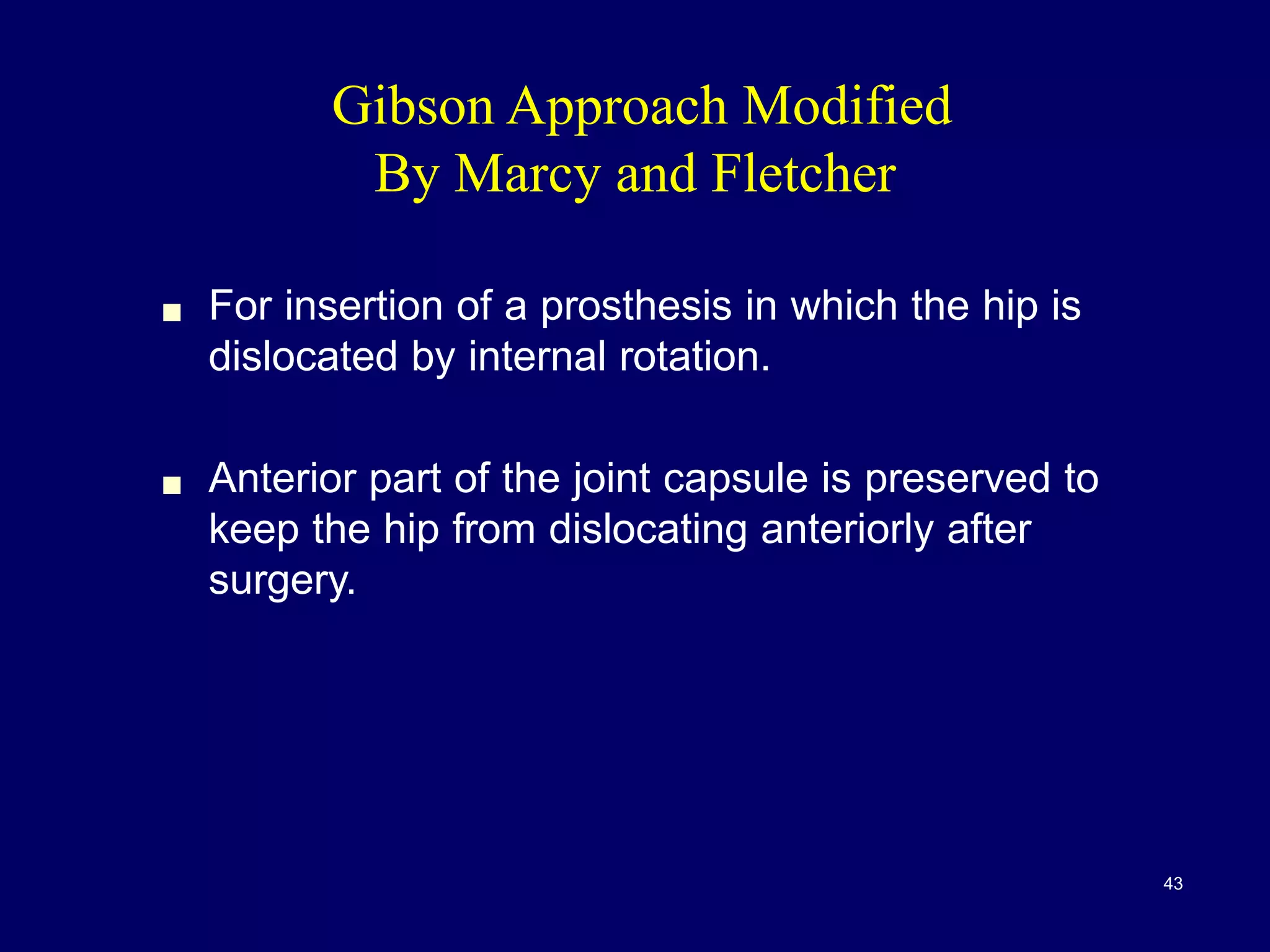 Gibson Approach Modified
By Marcy and Fletcher

■ For insertion of a prosthesis in which the hip is dislocated by internal rotation.

■ Anterior part of the joint capsule is preserved to keep the hip from dislocating anteriorly after surgery.

43